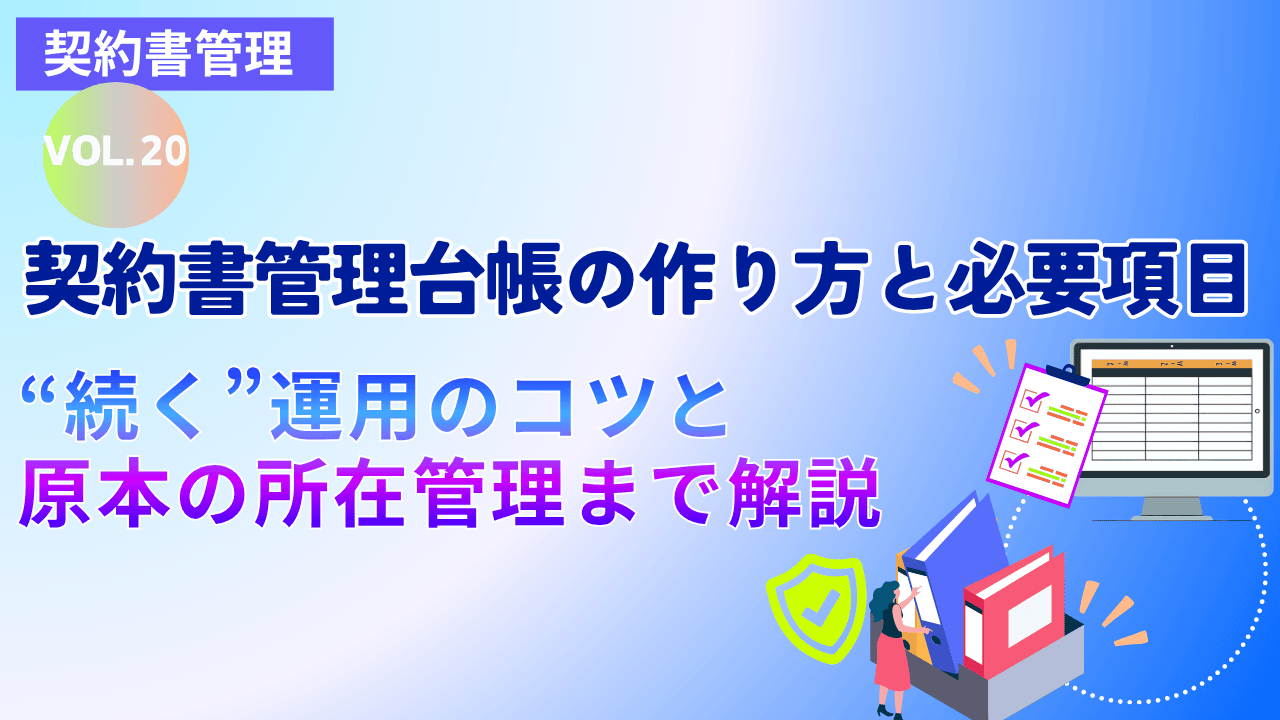 契約書管理

VOL.20

契約書管理台帳の作り方と必要項目

“続く”運用のコツと
原本の所在管理まで解説